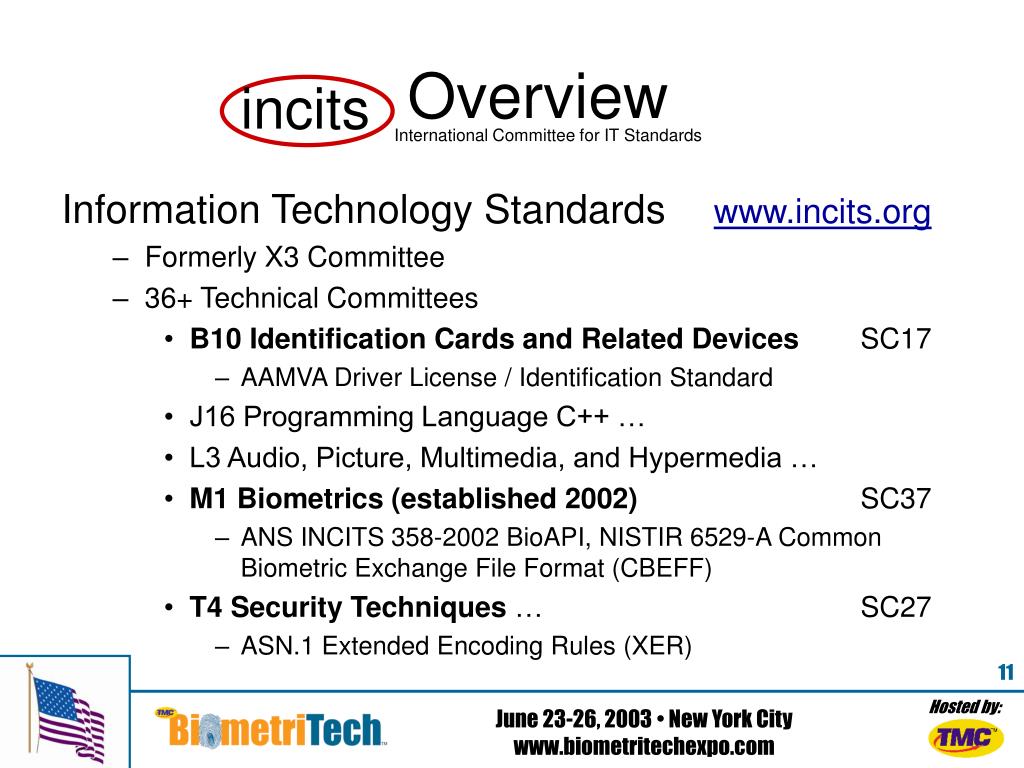 incits Overview
International Committee for IT Standards

Information Technology Standards www.incits.org
– Formerly X3 Committee
– 36+ Technical Committees
• B10 Identification Cards and Related Devices SC17
– AAMVA Driver License / Identification Standard
• J16 Programming Language C++ …
• L3 Audio, Picture, Multimedia, and Hypermedia …
• M1 Biometrics (established 2002) SC37
– ANS INCITS 358-2002 BioAPI, NISTIR 6529-A Common Biometric Exchange File Format (CBEFF)
• T4 Security Techniques … SC27
– ASN.1 Extended Encoding Rules (XER)

11

TMC BiometriTech™

June 23-26, 2003 • New York City
www.biometritechexpo.com

Hosted by:
TMC